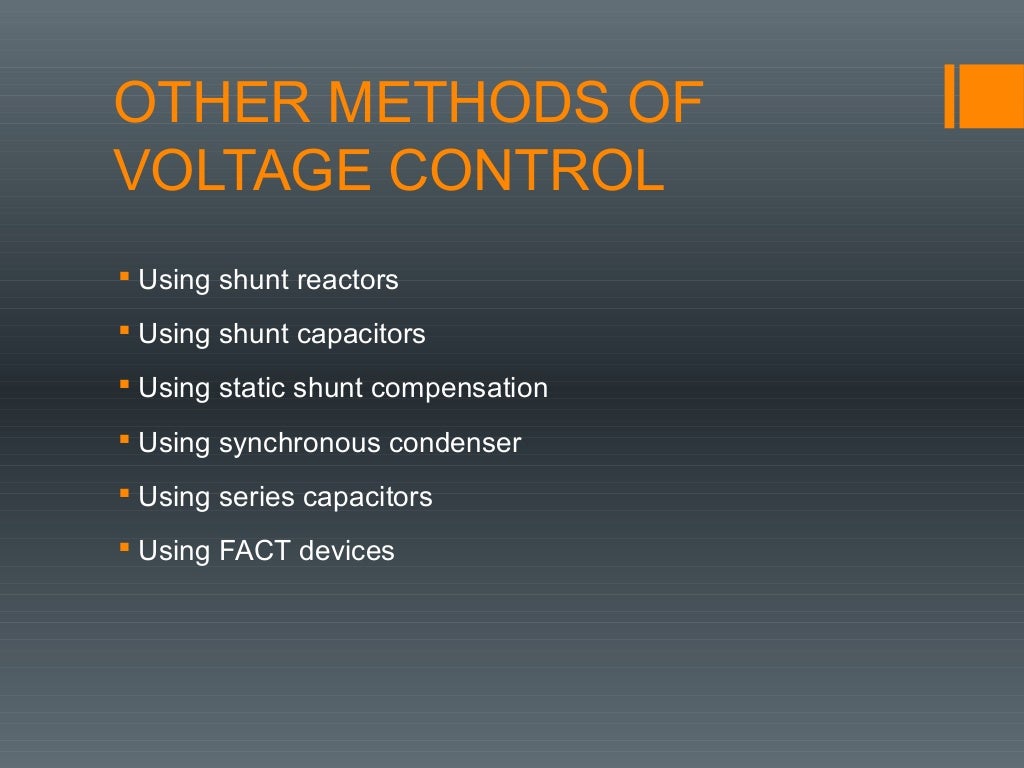 OTHER METHODS OF VOLTAGE CONTROL

- Using shunt reactors
- Using shunt capacitors
- Using static shunt compensation
- Using synchronous condenser
- Using series capacitors
- Using FACT devices